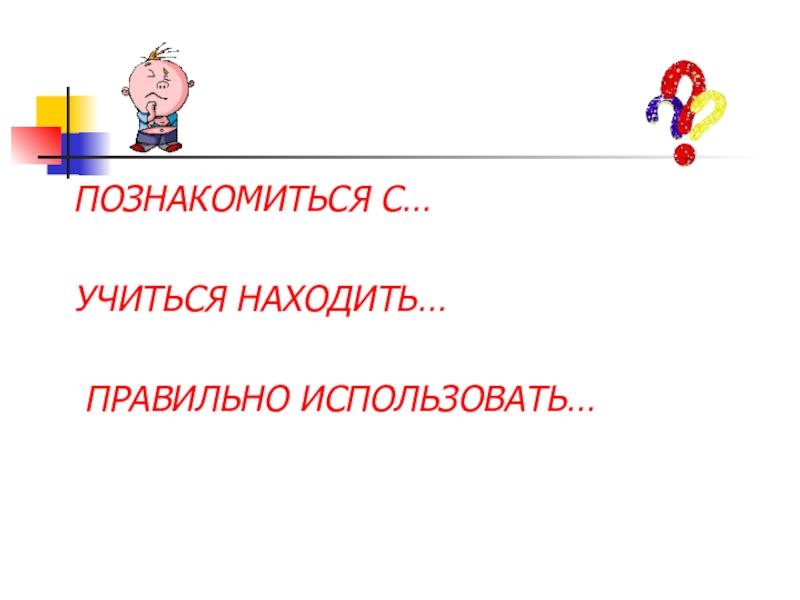 ПОЗНАКОМИТЬСЯ С…

УЧИТЬСЯ НАХОДИТЬ…

ПРАВИЛЬНО ИСПОЛЬЗОВАТЬ…